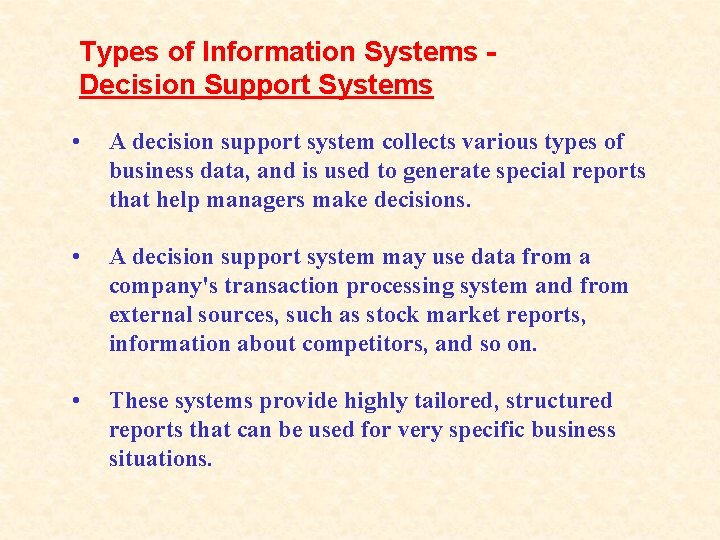 Types of Information Systems - Decision Support Systems

• A decision support system collects various types of business data, and is used to generate special reports that help managers make decisions.

• A decision support system may use data from a company's transaction processing system and from external sources, such as stock market reports, information about competitors, and so on.

• These systems provide highly tailored, structured reports that can be used for very specific business situations.